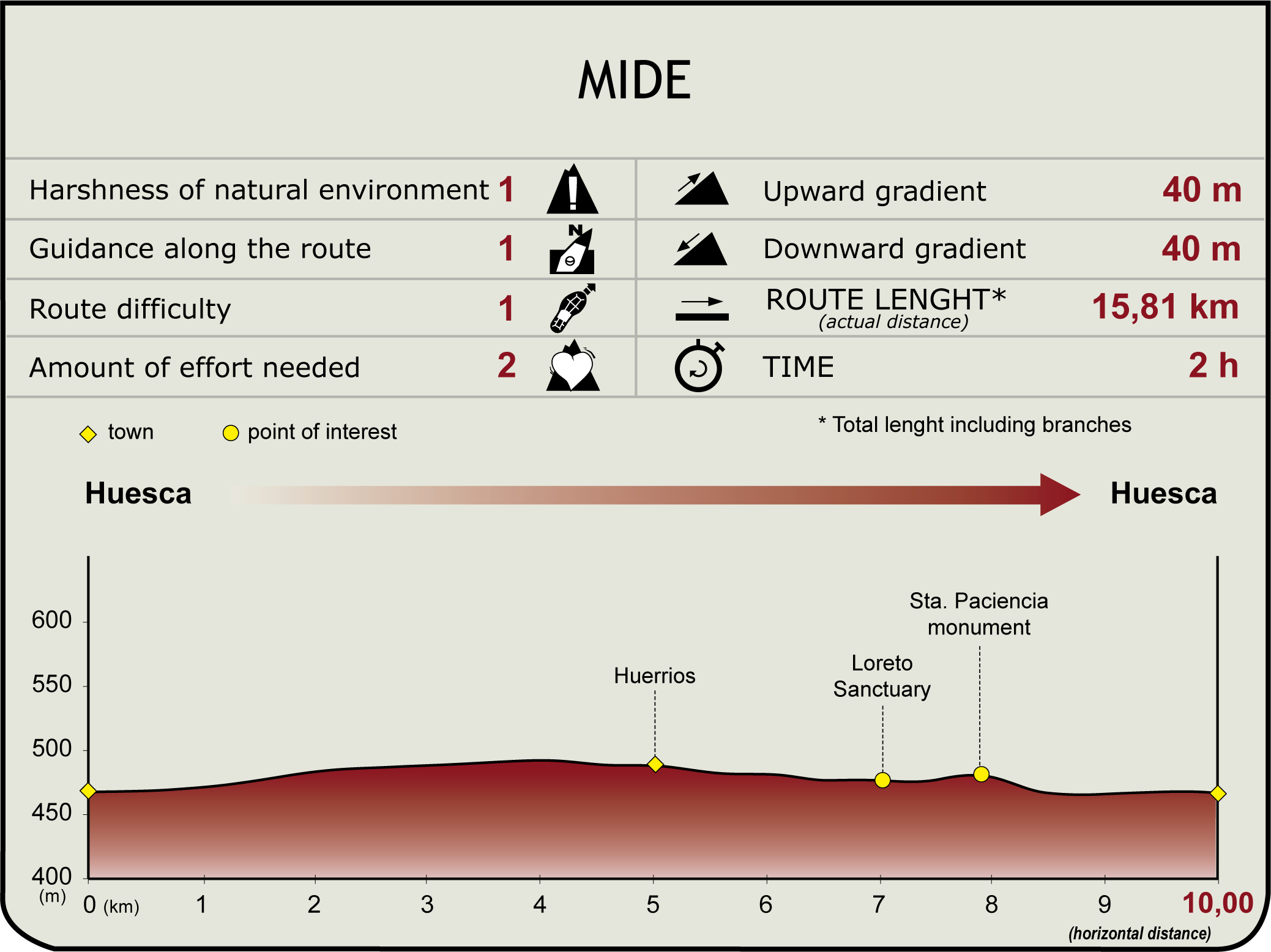 MIDE

| Harshness of natural environment | 1 | Upward gradient | 40 m |
|---|---|---|---|
| Guidance along the route | 1 | Downward gradient | 40 m |
| Route difficulty | 1 | ROUTE LENGHT* (actual distance) | 15,81 km |
| Amount of effort needed | 2 | TIME | 2 h |

town point of interest

* Total lenght including branches

Huesca Huesca

600
550
500
450
400
(m)

Huerrios
Loreto Sanctuary
Sta. Paciencia monument

0 (km) 1 2 3 4 5 6 7 8 9 10,00
(horizontal distance)